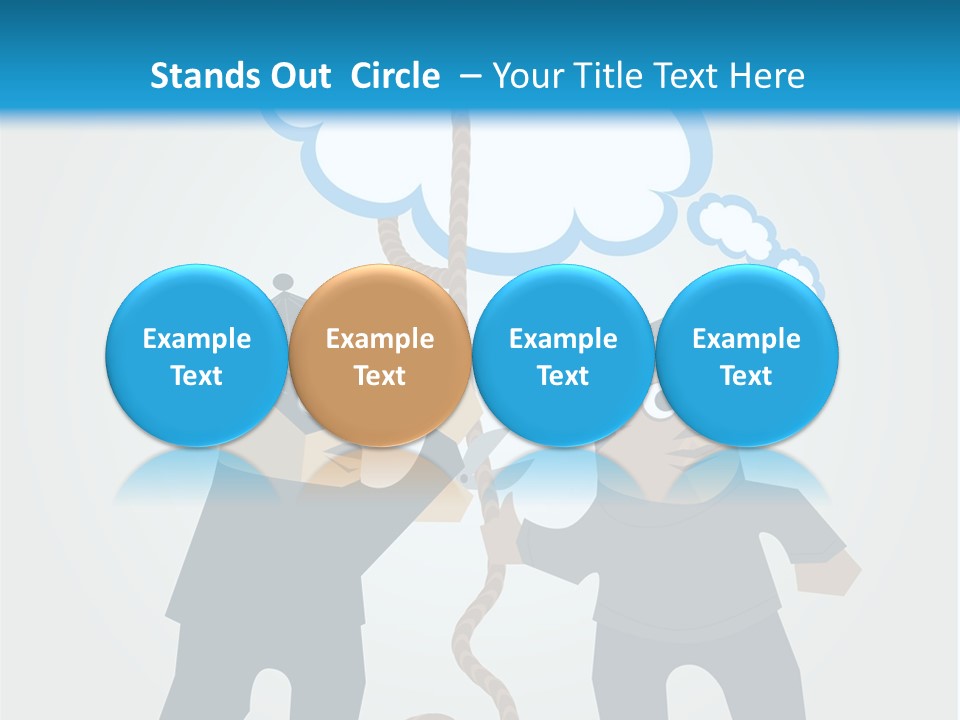 Stands Out Circle – Your Title Text Here

Example Text

Example Text

Example Text

Example Text